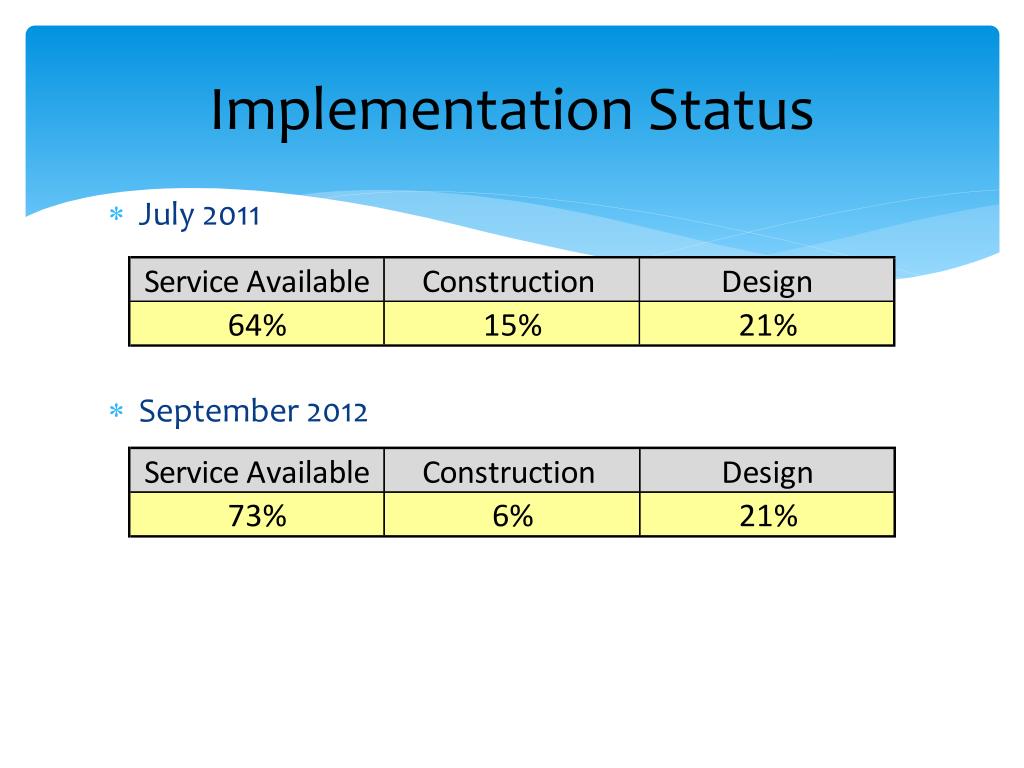 Implementation Status

* July 2011

| Service Available | Construction | Design |
|---|---|---|
| 64% | 15% | 21% |

* September 2012

| Service Available | Construction | Design |
|---|---|---|
| 73% | 6% | 21% |